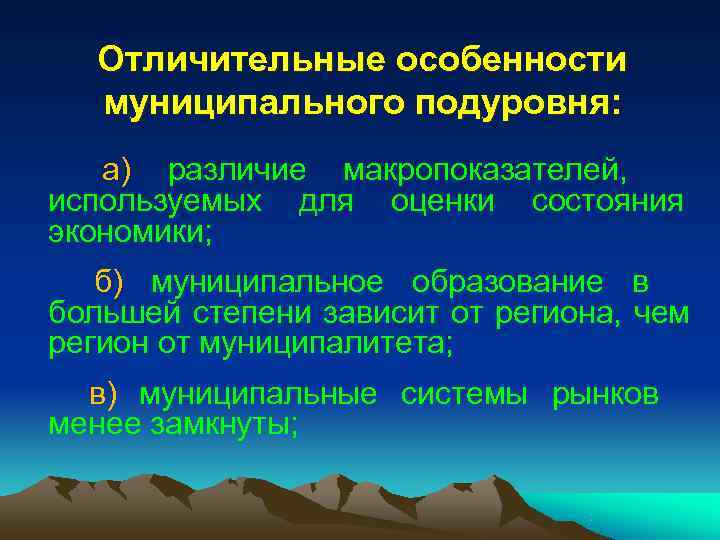 Отличительные особенности муниципального подуровня:

а) различие макропоказателей, используемых для оценки состояния экономики;

б) муниципальное образование в большей степени зависит от региона, чем регион от муниципалитета;

в) муниципальные системы рынков менее замкнуты;